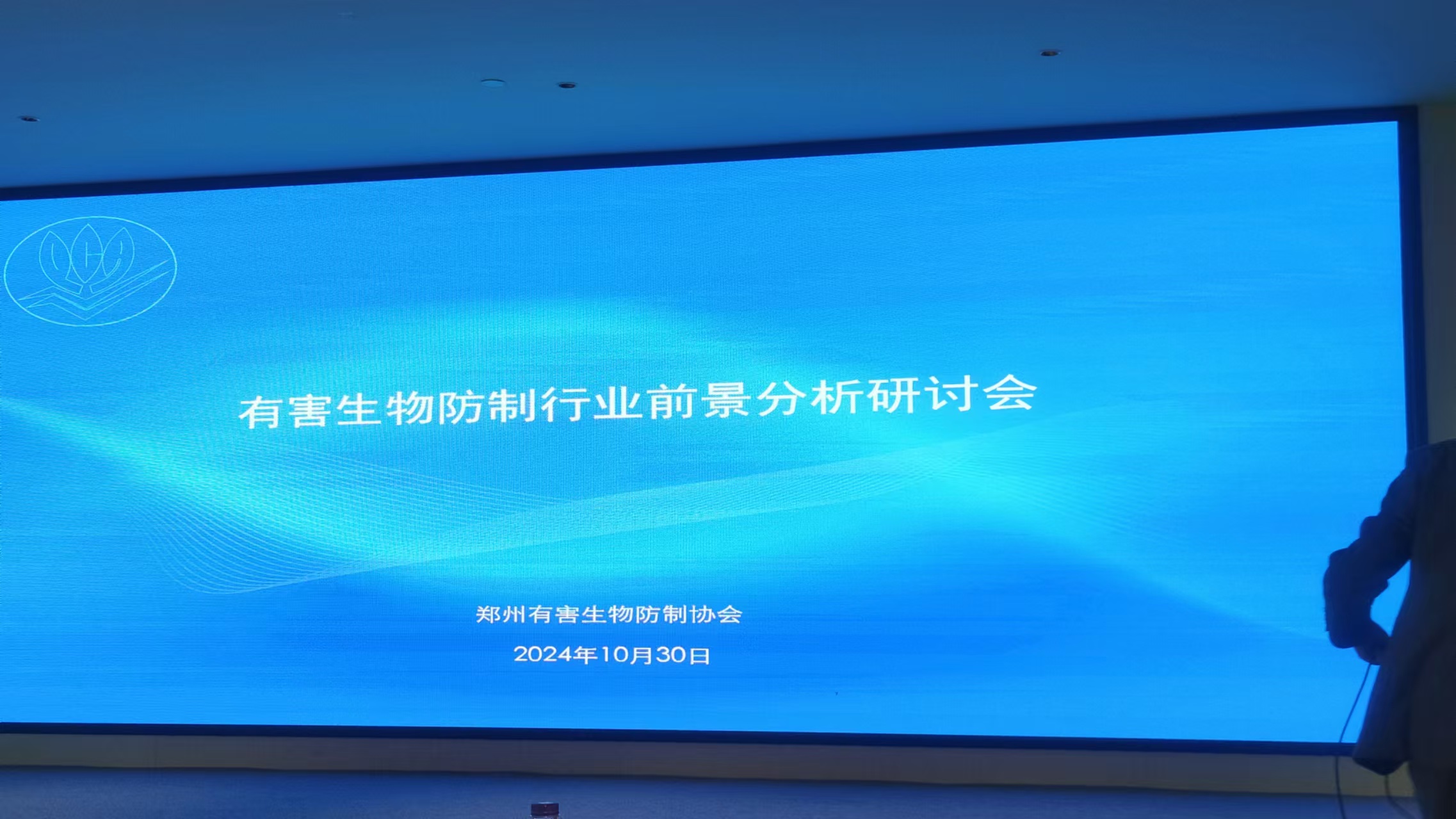 有害生物防制行业前景分析研讨会

郑州有害生物防制协会

2024年10月30日